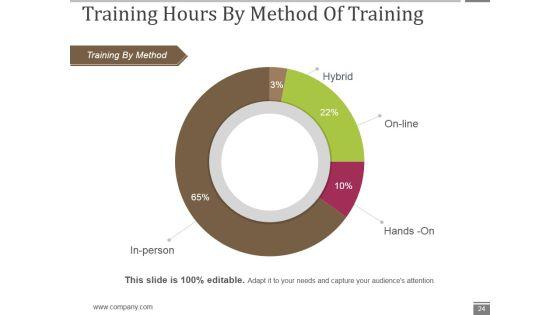 Training Hours By Method Of Training

Training By Method

3%

Hybrid

22%

On-line

10%

Hands -On

65%

In-person

This slide is 100% editable. Adapt it to your needs and capture your audience's attention.

www.company.com

24